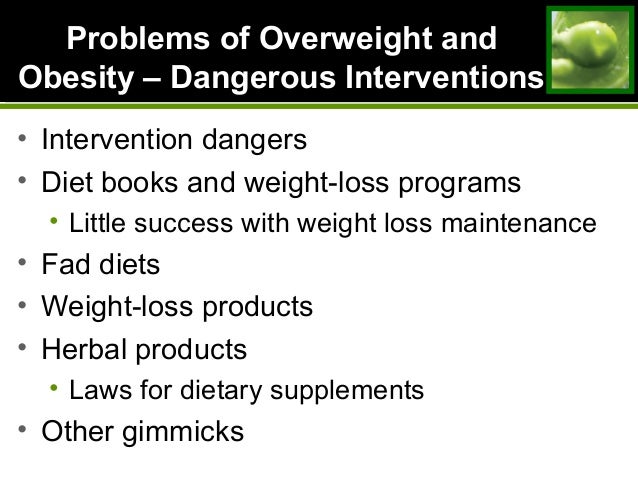 Problems of Overweight and Obesity – Dangerous Interventions

• Intervention dangers
• Diet books and weight-loss programs
  • Little success with weight loss maintenance
• Fad diets
• Weight-loss products
• Herbal products
  • Laws for dietary supplements
• Other gimmicks